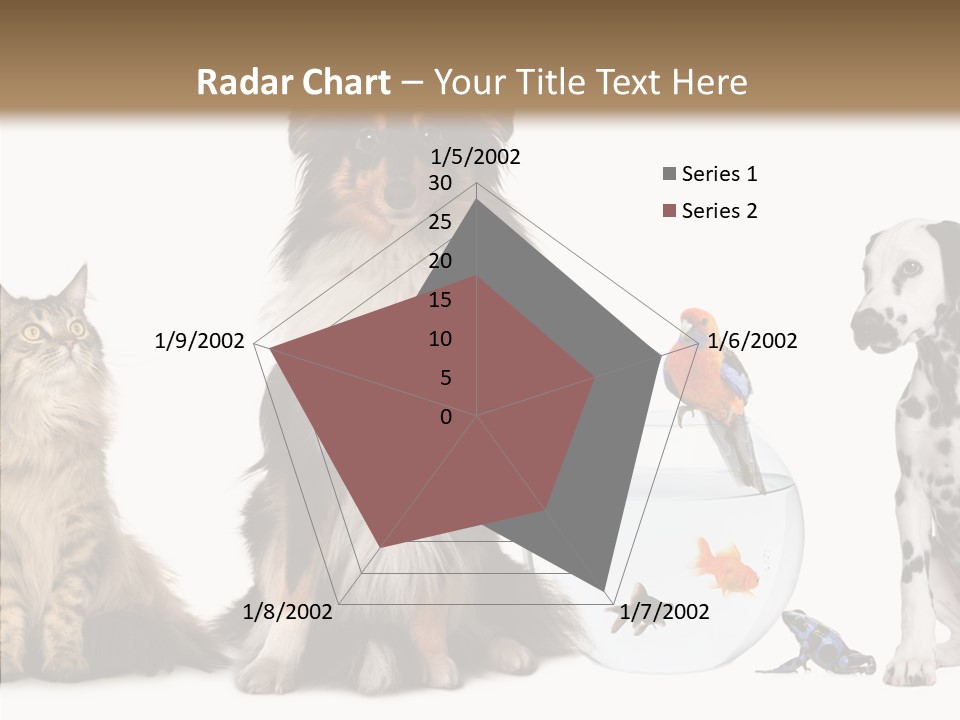 Radar Chart – Your Title Text Here

1/5/2002
30
25
20
15
10
5
0
1/6/2002
1/7/2002
1/8/2002
1/9/2002

Series 1
Series 2